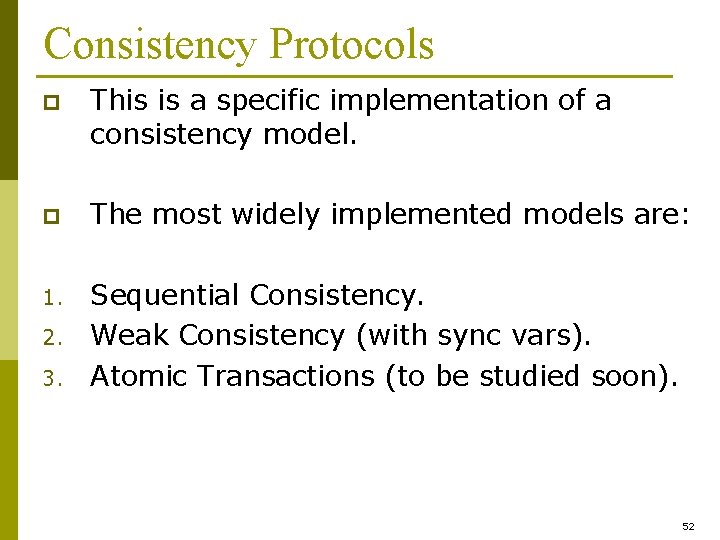 Consistency Protocols

This is a specific implementation of a consistency model.

The most widely implemented models are:

1. Sequential Consistency.
2. Weak Consistency (with sync vars).
3. Atomic Transactions (to be studied soon).

52